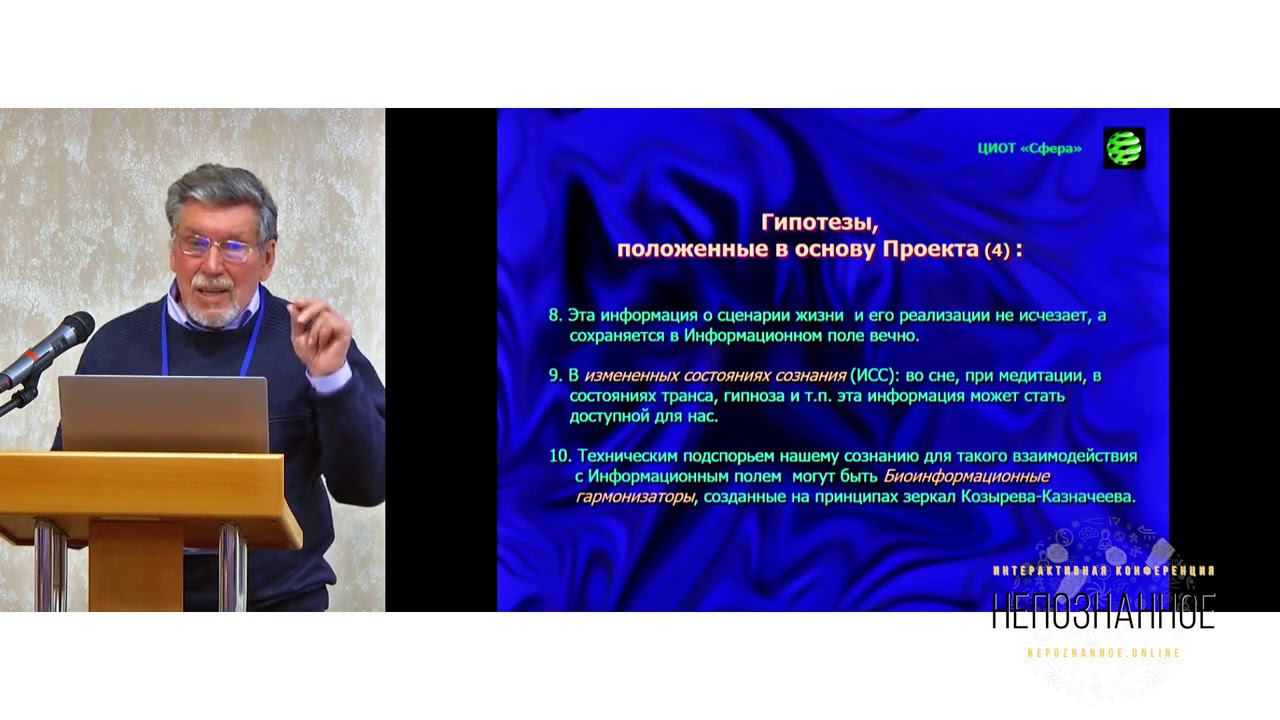 ЦИОТ «Сфера»

Гипотезы,
положенные в основу Проекта (4) :

8. Эта информация о сценарии жизни и его реализации не исчезает, а сохраняется в Информационном поле вечно.

9. В измененных состояниях сознания (ИСС): во сне, при медитации, в состояниях транса, гипноза и т.п. эта информация может стать доступной для нас.

10. Техническим подспорьем нашему сознанию для такого взаимодействия с Информационным полем могут быть Биоинформационные гармонизаторы, созданные на принципах зеркал Козырева-Казначеева.

ИНТЕРАКТИВНАЯ КОНФЕРЕНЦИЯ
НЕПОЗНАННОЕ
NEPOZNANNOE.ONLINE